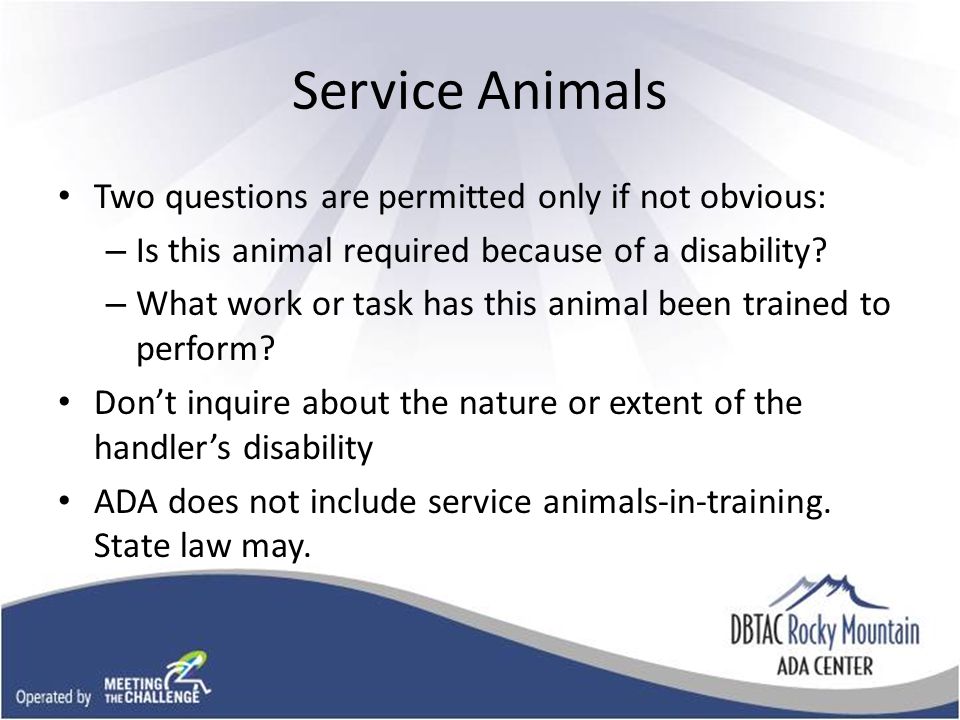 Service Animals

• Two questions are permitted only if not obvious:
– Is this animal required because of a disability?
– What work or task has this animal been trained to perform?

• Don't inquire about the nature or extent of the handler's disability

• ADA does not include service animals-in-training. State law may.

Operated by MEETING THE CHALLENGE

DBTAC Rocky Mountain
ADA CENTER